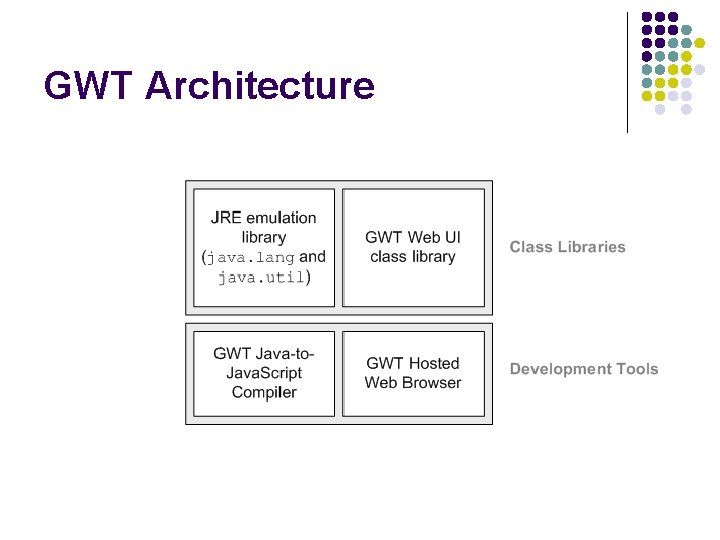 GWT Architecture

JRE emulation library (java.lang and java.util)

GWT Web UI class library

Class Libraries

GWT Java-to-JavaScript Compiler

GWT Hosted Web Browser

Development Tools